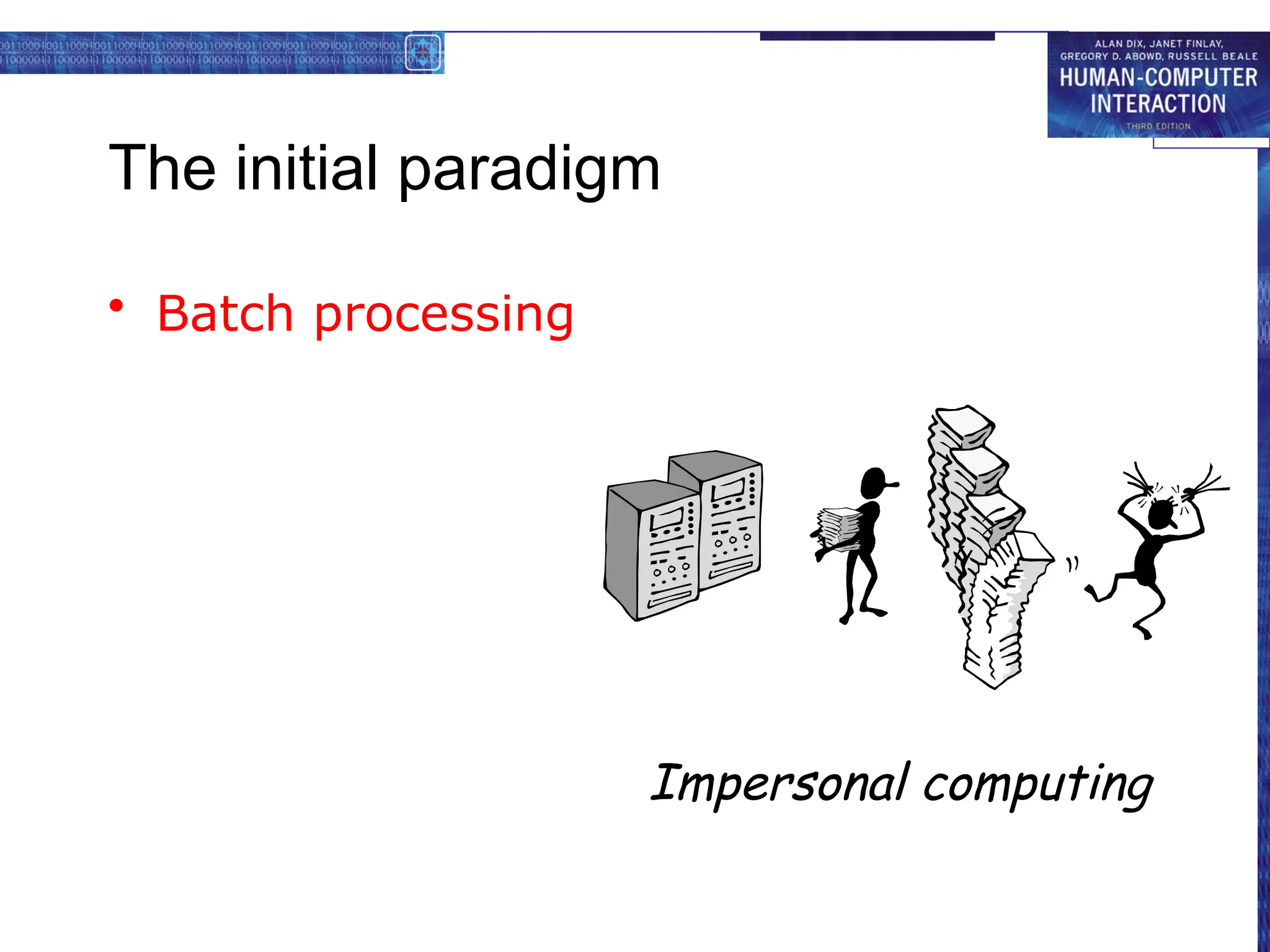 ALAN DIX, JANET FINLAY,
GREGORY D. ABOWD, RUSSELL BEALE
HUMAN-COMPUTER INTERACTION
THIRD EDITION

The initial paradigm

• Batch processing

Impersonal computing